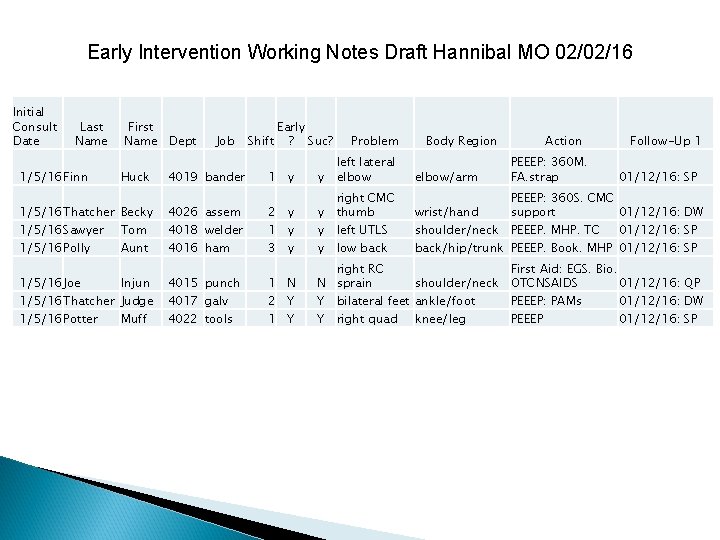 Early Intervention Working Notes Draft Hannibal MO 02/02/16

| Initial Consult Date | Last Name | First Name | Dept | Job | Shift | Early ? | Suc? | Problem | Body Region | Action | Follow-Up 1 |
|---|---|---|---|---|---|---|---|---|---|---|---|
| 1/5/16 | Finn | Huck | 4019 | bander | 1 | y | y | left lateral elbow | elbow/arm | PEEEP: 360M. FA.strap | 01/12/16: SP |
| 1/5/16 | Thatcher | Becky | 4026 | assem | 2 | y | y | right CMC thumb | wrist/hand | PEEEP: 360S. CMC support | 01/12/16: DW |
| 1/5/16 | Sawyer | Tom | 4018 | welder | 1 | y | y | left UTLS | shoulder/neck | PEEEP. MHP. TC | 01/12/16: SP |
| 1/5/16 | Polly | Aunt | 4016 | ham | 3 | y | y | low back | back/hip/trunk | PEEEP. Book. MHP | 01/12/16: SP |
| 1/5/16 | Joe | Injun | 4015 | punch | 1 | N | N | right RC sprain | shoulder/neck | First Aid: EGS. Bio. OTCNSAIDS | 01/12/16: QP |
| 1/5/16 | Thatcher | Judge | 4017 | galv | 2 | Y | Y | bilateral feet | ankle/foot | PEEEP: PAMs | 01/12/16: DW |
| 1/5/16 | Potter | Muff | 4022 | tools | 1 | Y | Y | right quad | knee/leg | PEEEP | 01/12/16: SP |